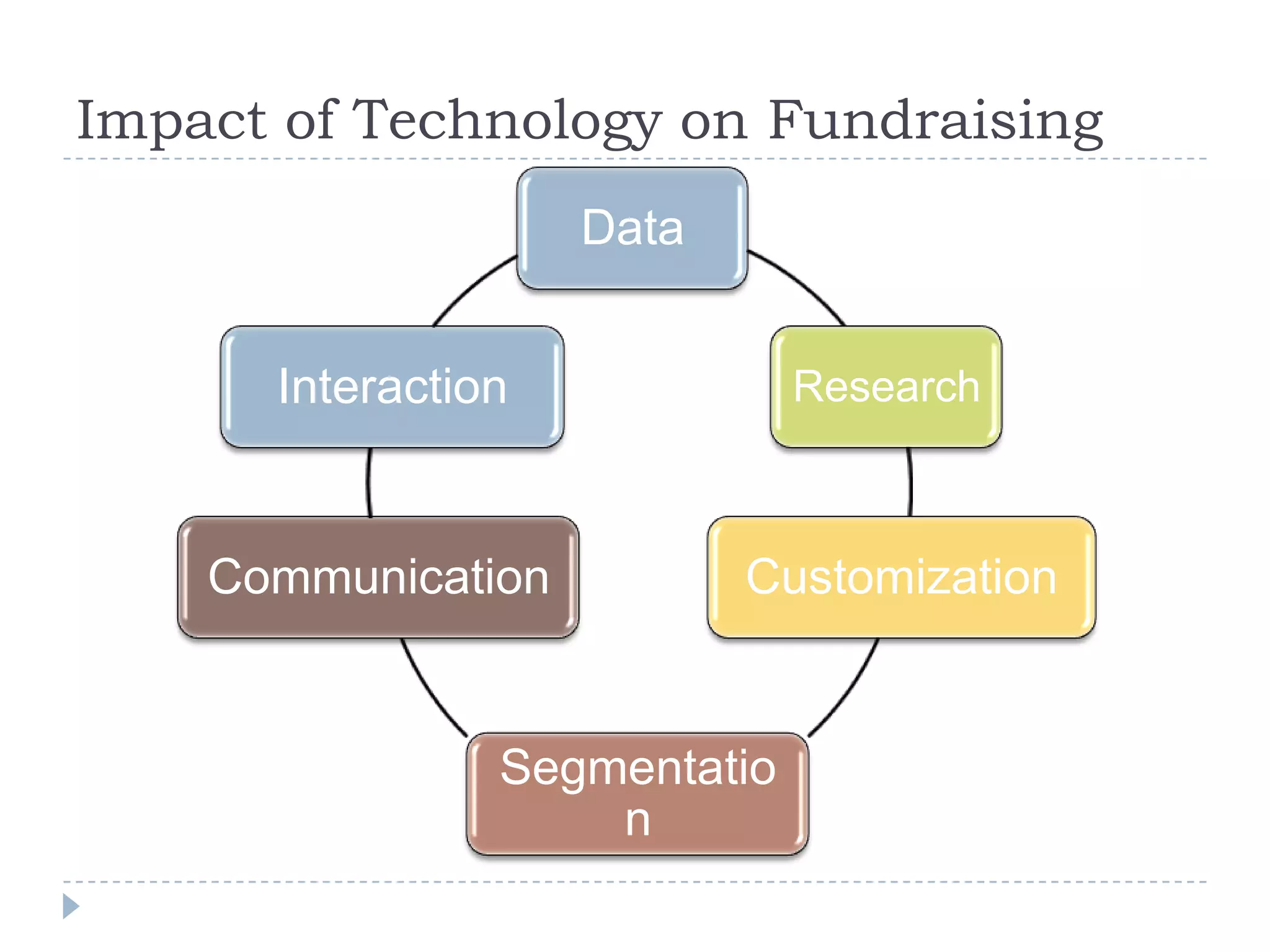 Impact of Technology on Fundraising

Data

Research

Customization

Segmentation

Communication

Interaction